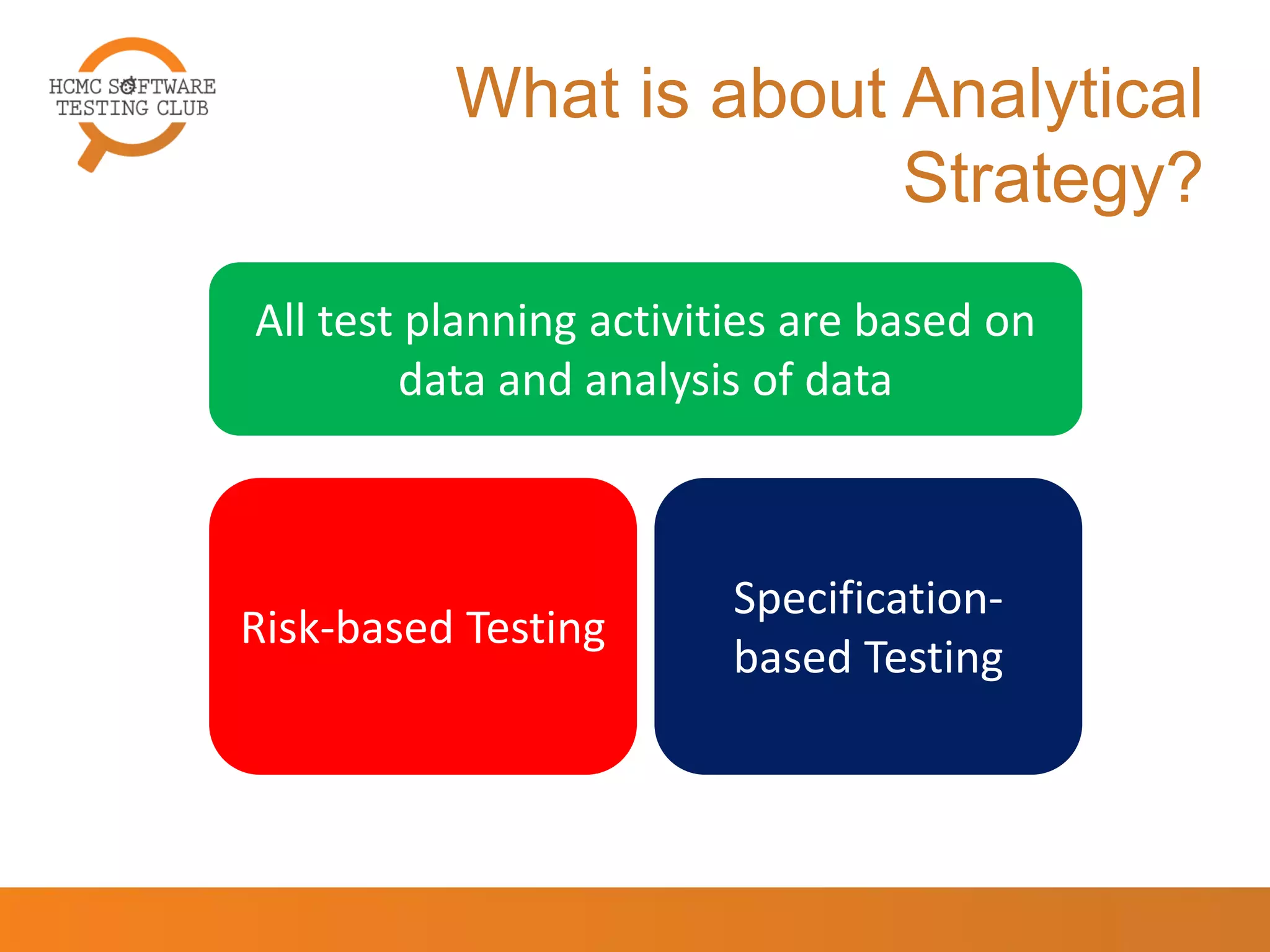 HCMC SOFTWARE TESTING CLUB

What is about Analytical Strategy?

All test planning activities are based on data and analysis of data

Risk-based Testing

Specification-based Testing